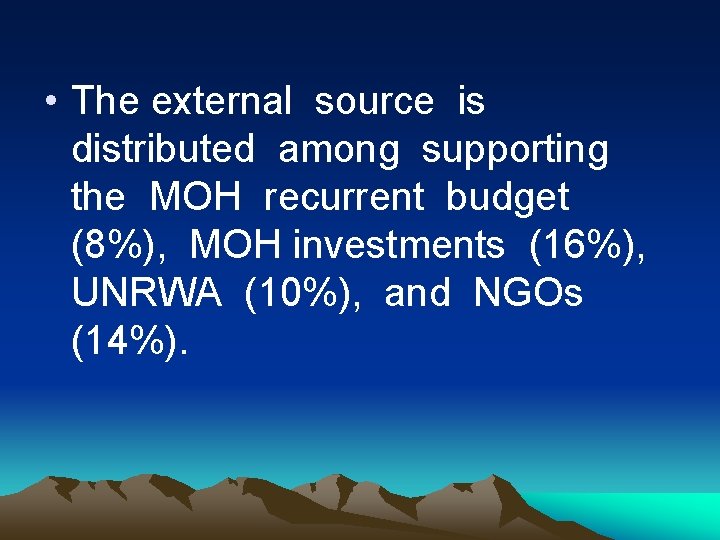 • The external source is distributed among supporting the MOH recurrent budget (8%), MOH investments (16%), UNRWA (10%), and NGOs (14%).